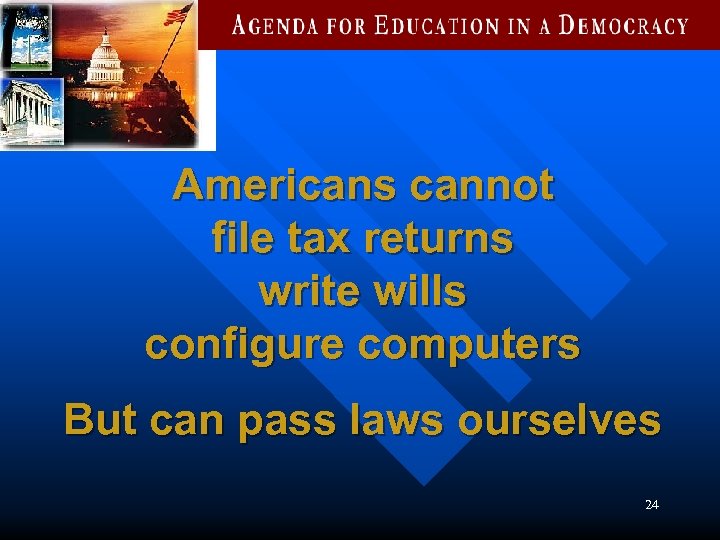 AGENDA FOR EDUCATION IN A DEMOCRACY

Americans cannot
file tax returns
write wills
configure computers

But can pass laws ourselves

24